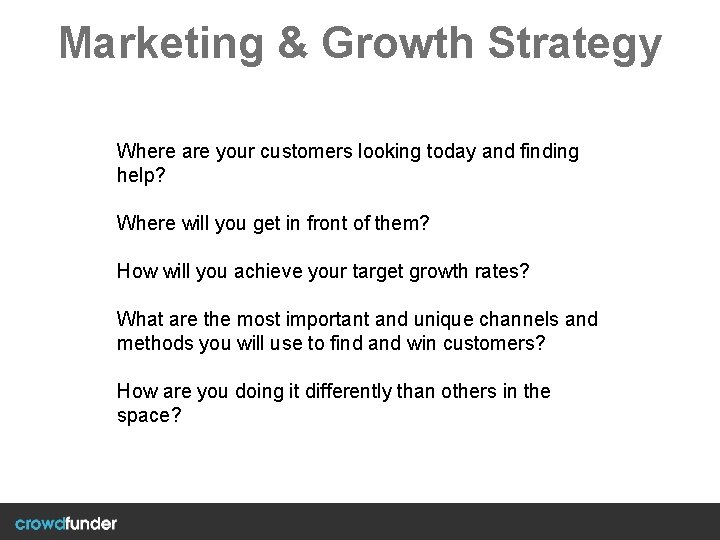 Marketing & Growth Strategy

Where are your customers looking today and finding help?

Where will you get in front of them?

How will you achieve your target growth rates?

What are the most important and unique channels and methods you will use to find and win customers?

How are you doing it differently than others in the space?

crowdfunder